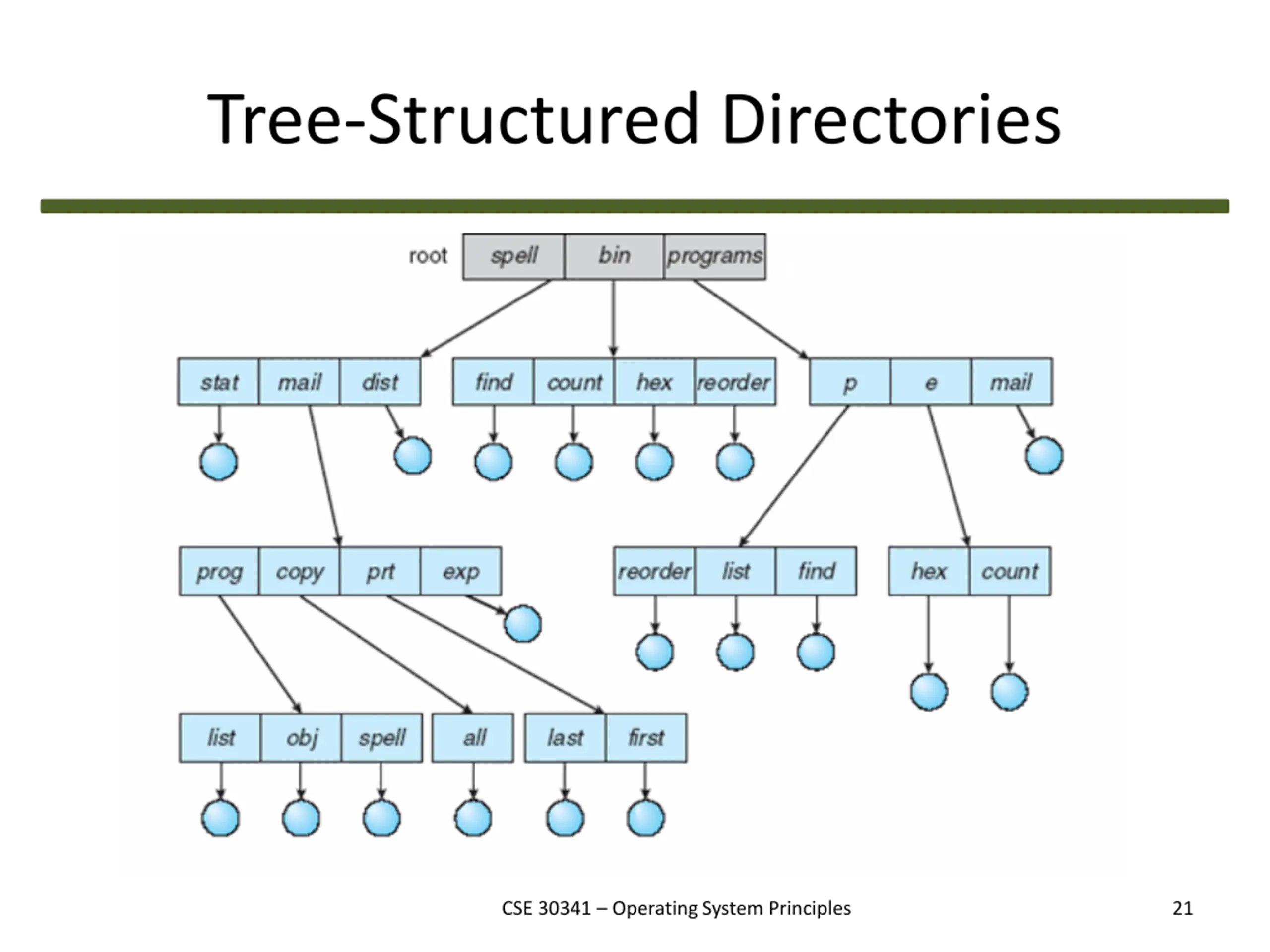 Tree-Structured Directories

root spell bin programs

stat mail dist find count hex reorder p e mail

prog copy prt exp reorder list find hex count

list obj spell all last first

CSE 30341 – Operating System Principles

21